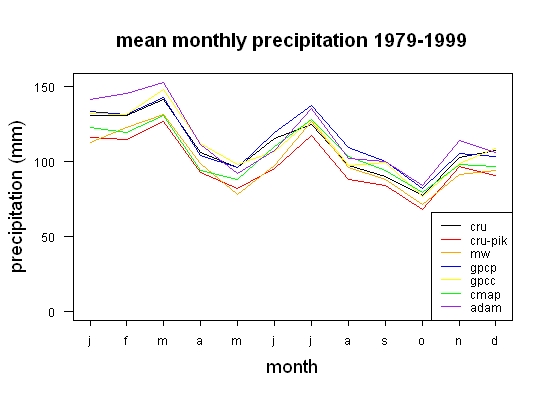 mean monthly precipitation 1979-1999

precipitation (mm)

150

100

50

0

cru
cru-pik
mw
gpcp
gpcc
cmap
adam

j f m a m j j a s o n d

month